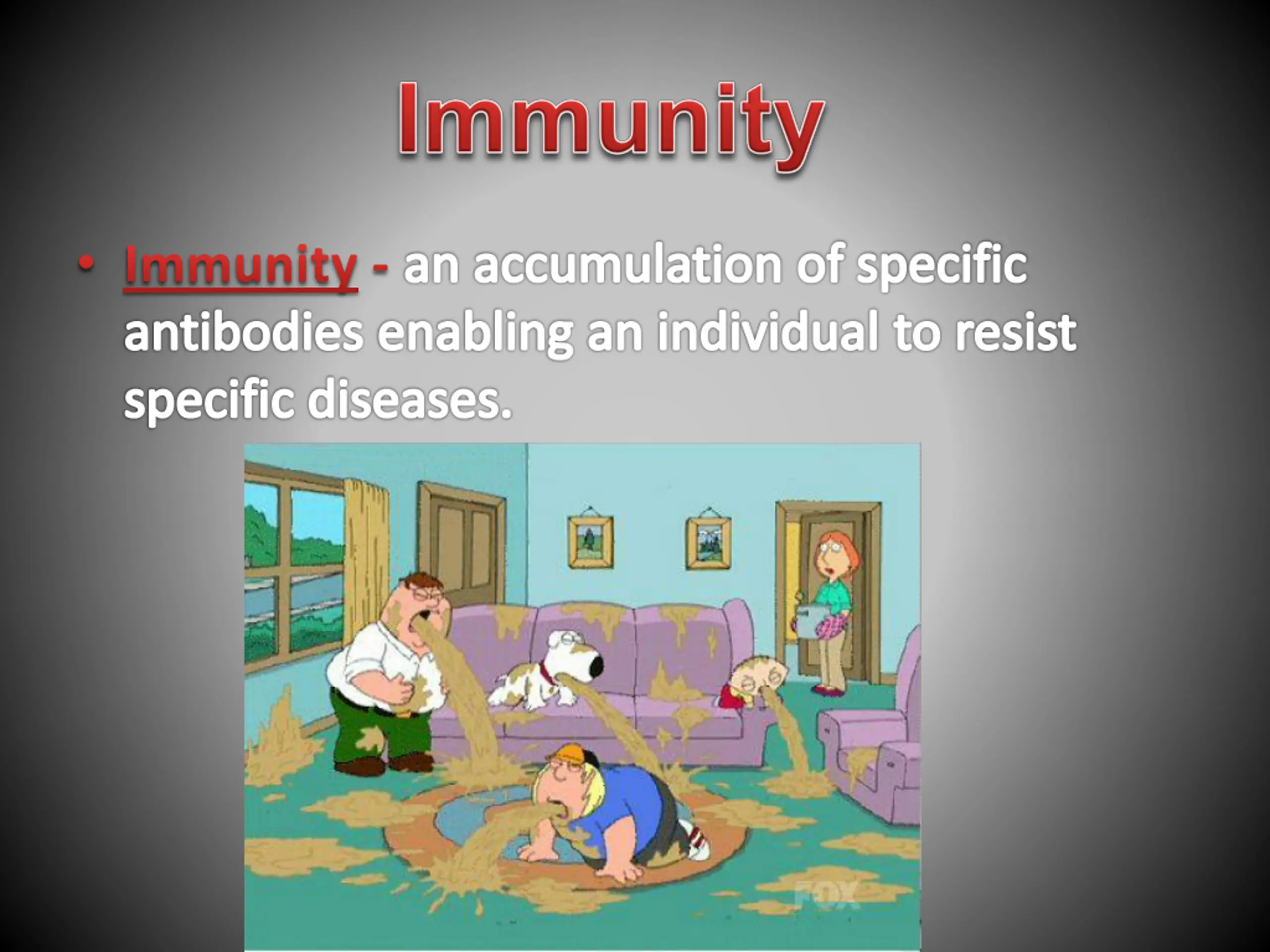 Immunity

• Immunity - an accumulation of specific antibodies enabling an individual to resist specific diseases.

FOX